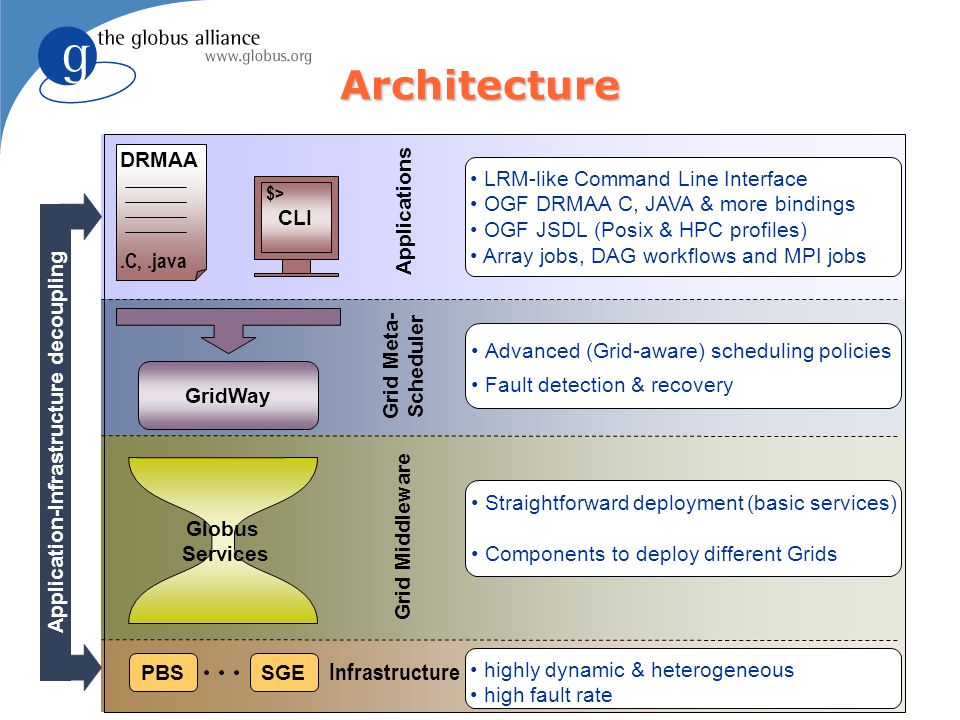 g the globus alliance
www.globus.org

Architecture

Application-Infrastructure decoupling

DRMAA
.C, .java

$>
CLI

Applications

• LRM-like Command Line Interface
• OGF DRMAA C, JAVA & more bindings
• OGF JSDL (Posix & HPC profiles)
• Array jobs, DAG workflows and MPI jobs

GridWay

Grid Meta-Scheduler

• Advanced (Grid-aware) scheduling policies
• Fault detection & recovery

Globus Services

Grid Middleware

• Straightforward deployment (basic services)
• Components to deploy different Grids

PBS • • • SGE Infrastructure

• highly dynamic & heterogeneous
• high fault rate